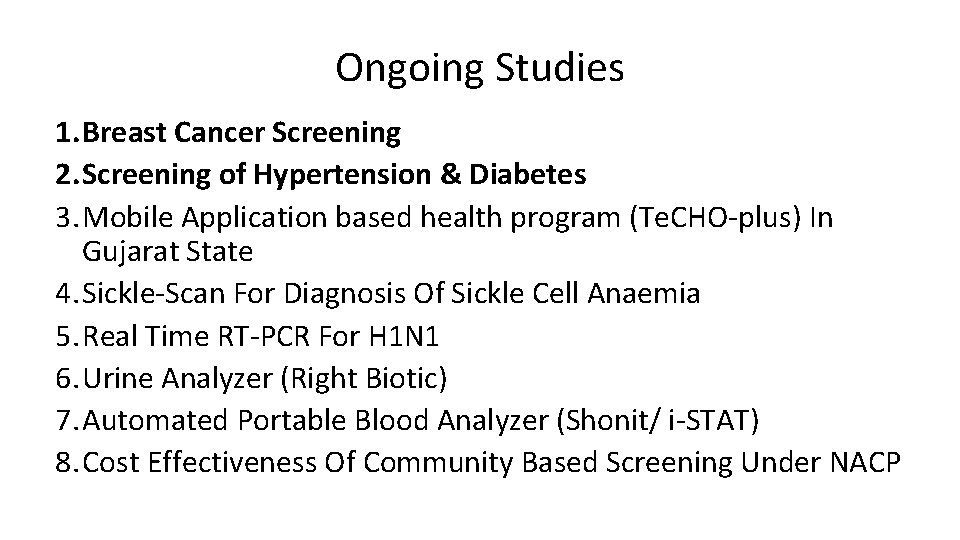 Ongoing Studies

1. Breast Cancer Screening
2. Screening of Hypertension & Diabetes
3. Mobile Application based health program (TeCHO-plus) In Gujarat State
4. Sickle-Scan For Diagnosis Of Sickle Cell Anaemia
5. Real Time RT-PCR For H1N1
6. Urine Analyzer (Right Biotic)
7. Automated Portable Blood Analyzer (Shonit/ i-STAT)
8. Cost Effectiveness Of Community Based Screening Under NACP